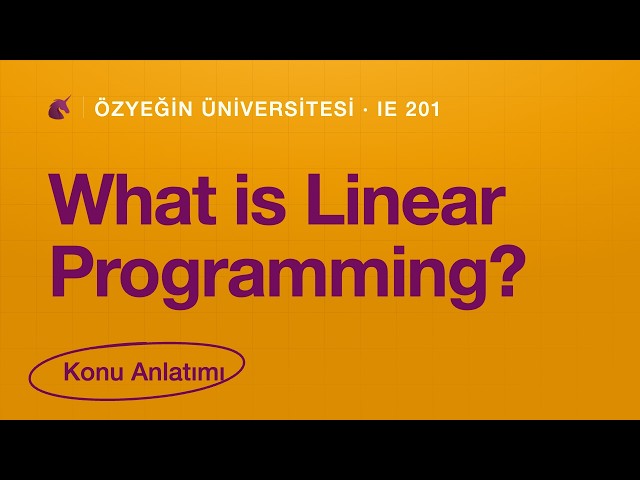 ÖZYEĞİN ÜNİVERSİTESİ · IE 201

What is Linear Programming?

Konu Anlatımı